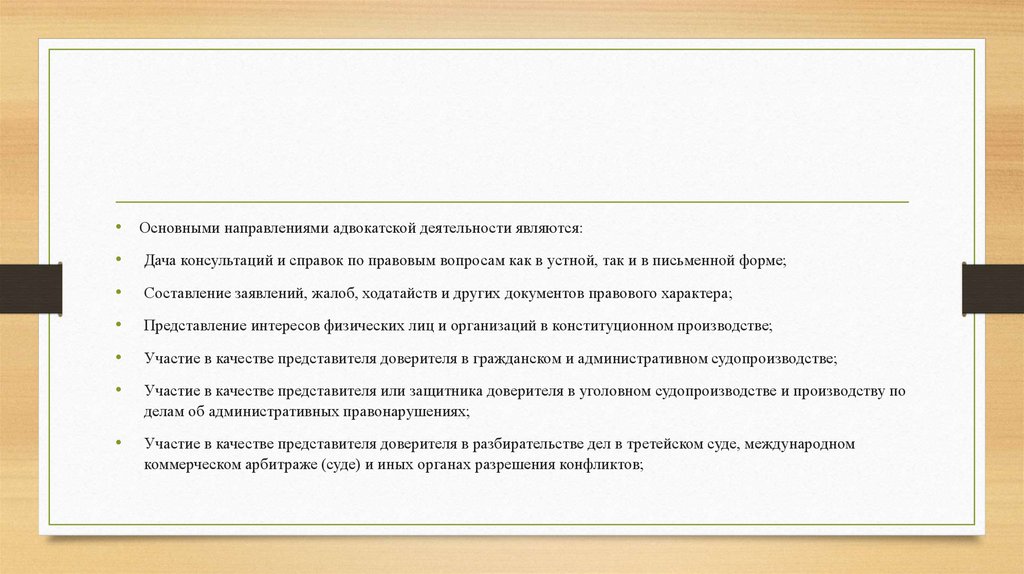 • Основными направлениями адвокатской деятельности являются:

• Дача консультаций и справок по правовым вопросам как в устной, так и в письменной форме;

• Составление заявлений, жалоб, ходатайств и других документов правового характера;

• Представление интересов физических лиц и организаций в конституционном производстве;

• Участие в качестве представителя доверителя в гражданском и административном судопроизводстве;

• Участие в качестве представителя или защитника доверителя в уголовном судопроизводстве и производству по делам об административных правонарушениях;

• Участие в качестве представителя доверителя в разбирательстве дел в третейском суде, международном коммерческом арбитраже (суде) и иных органах разрешения конфликтов;